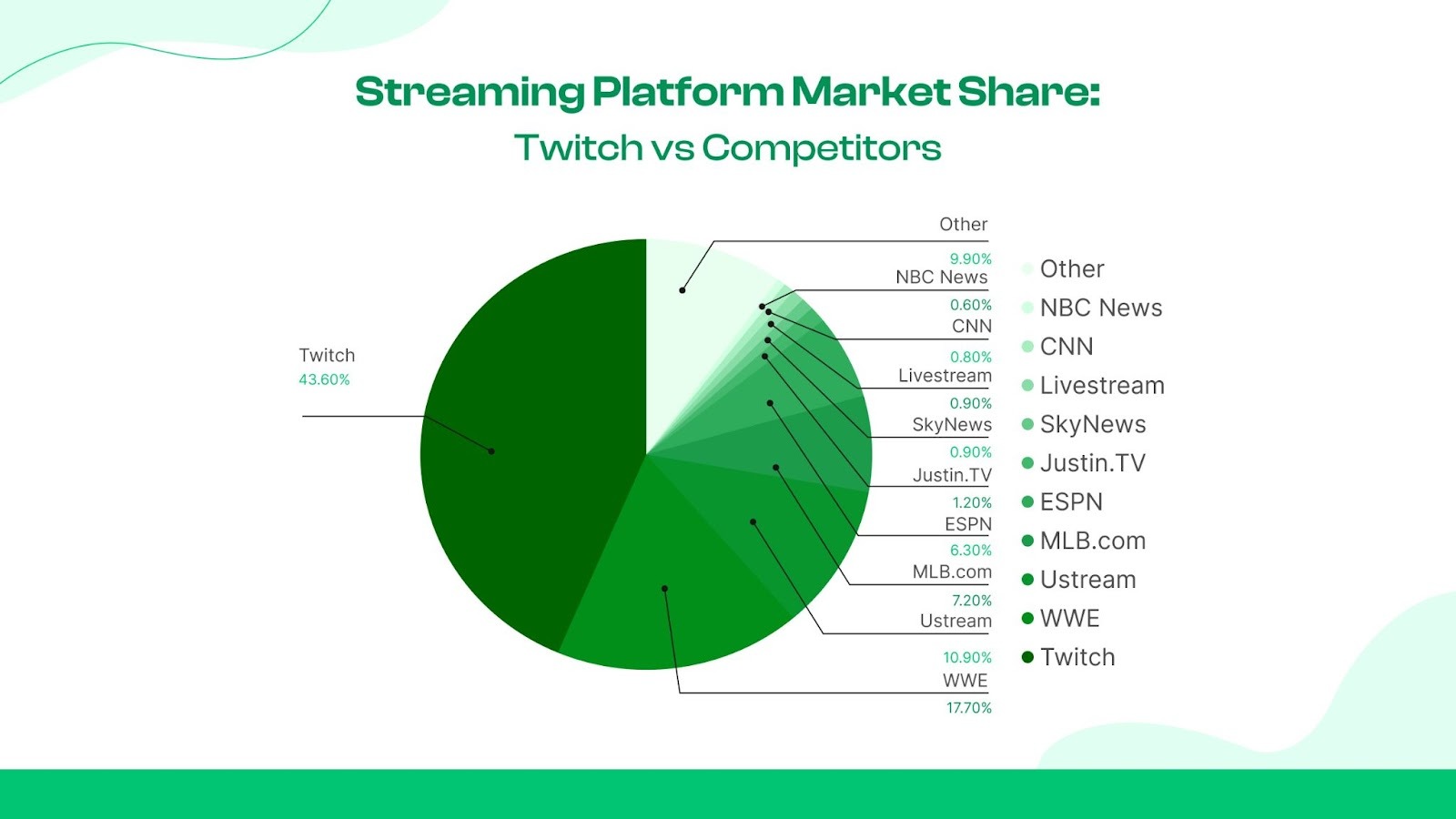 Streaming Platform Market Share:
Twitch vs Competitors

Twitch
43.60%

Other
9.90%
NBC News
0.60%
CNN
0.80%
Livestream
0.90%
SkyNews
0.90%
Justin.TV
1.20%
ESPN
6.30%
MLB.com
7.20%
Ustream
10.90%
WWE
17.70%

Other
NBC News
CNN
Livestream
SkyNews
Justin.TV
ESPN
MLB.com
Ustream
WWE
Twitch